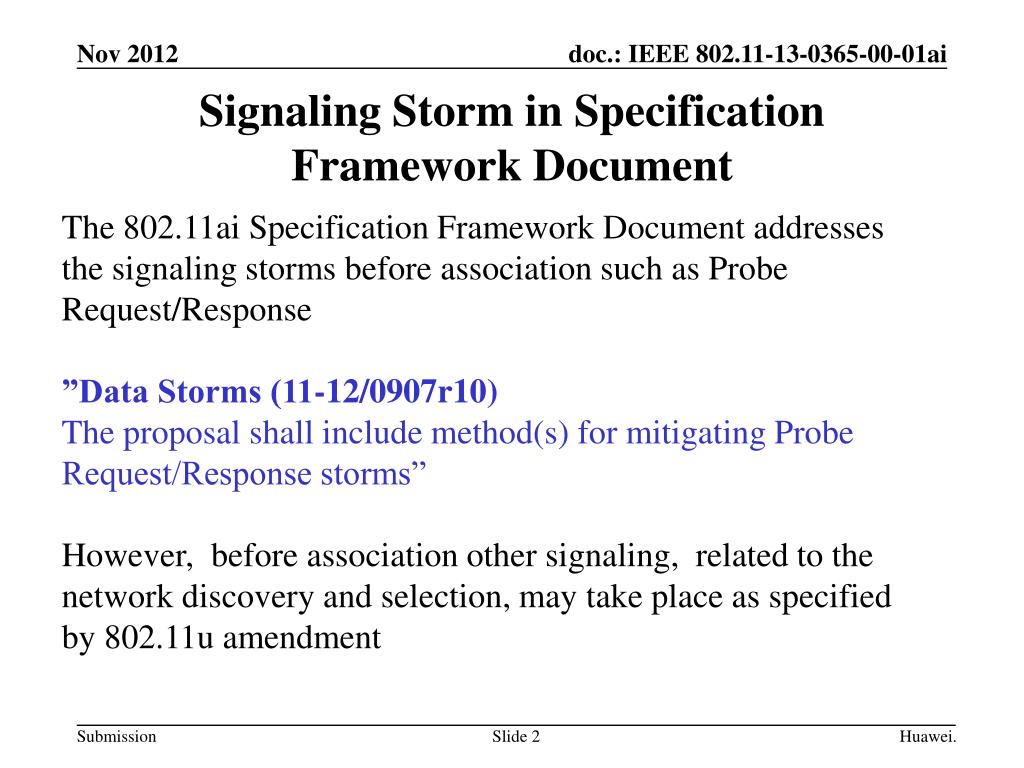 Nov 2012

doc.: IEEE 802.11-13-0365-00-01ai

Signaling Storm in Specification Framework Document

The 802.11ai Specification Framework Document addresses the signaling storms before association such as Probe Request/Response

”Data Storms (11-12/0907r10)
The proposal shall include method(s) for mitigating Probe Request/Response storms”

However, before association other signaling, related to the network discovery and selection, may take place as specified by 802.11u amendment

Submission

Slide 2

Huawei.